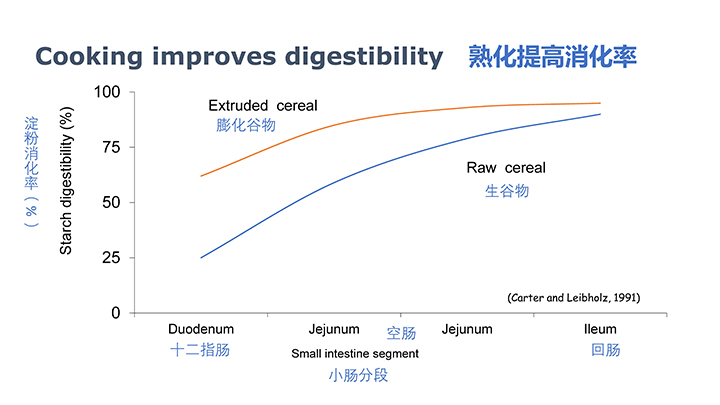 Cooking improves digestibility 熟化提高消化率

淀粉消化率（%）

Starch digestibility (%)

100
75
50
25
0

Extruded cereal
膨化谷物

Raw cereal
生谷物

(Carter and Leibholz, 1991)

Duodenum
十二指肠

Jejunum

空肠

Jejunum

Ileum
回肠

Small intestine segment
小肠分段